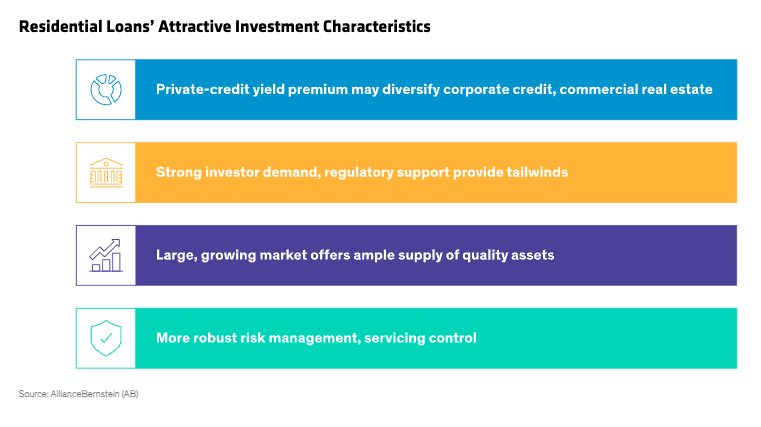 Residential Loans' Attractive Investment Characteristics

Private-credit yield premium may diversify corporate credit, commercial real estate

Strong investor demand, regulatory support provide tailwinds

Large, growing market offers ample supply of quality assets

More robust risk management, servicing control

Source: AllianceBernstein (AB)